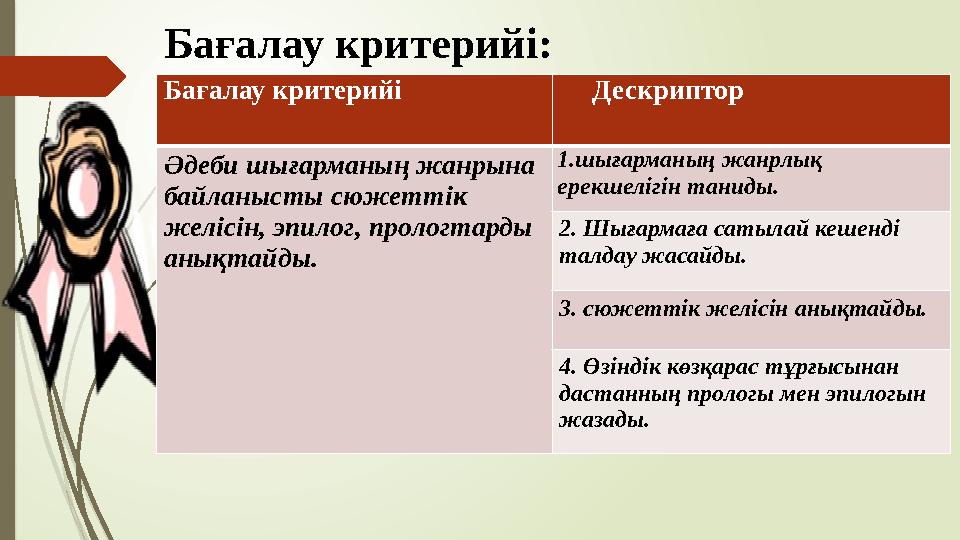 Бағалау критерийі:

| Бағалау критерийі | Дескриптор |
|---|---|
| Әдеби шығарманың жанрына байланысты сюжеттік желісін, эпилог, прологтарды анықтайды. | 1.шығарманың жанрлық ерекшелігін таниды. |
| | 2. Шығармаға сатылай кешенді талдау жасайды. |
| | 3. сюжеттік желісін анықтайды. |
| | 4. Өзіндік көзқарас тұрғысынан дастанның прологы мен эпилогын жазады. |